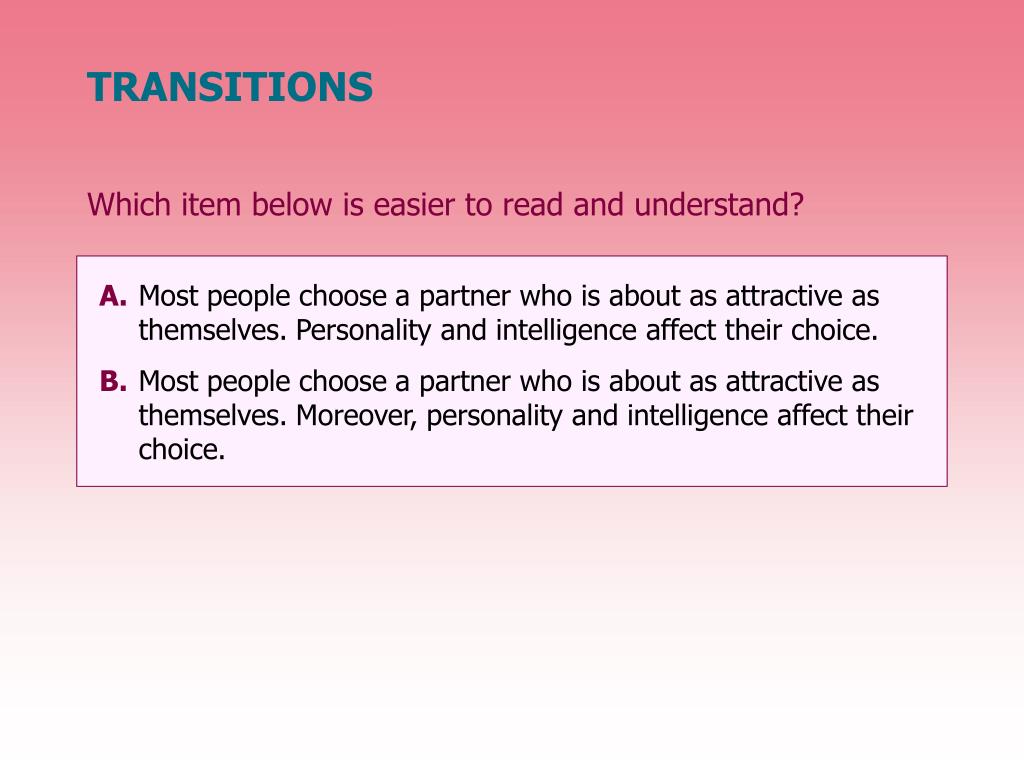 TRANSITIONS

Which item below is easier to read and understand?

A. Most people choose a partner who is about as attractive as themselves. Personality and intelligence affect their choice.

B. Most people choose a partner who is about as attractive as themselves. Moreover, personality and intelligence affect their choice.